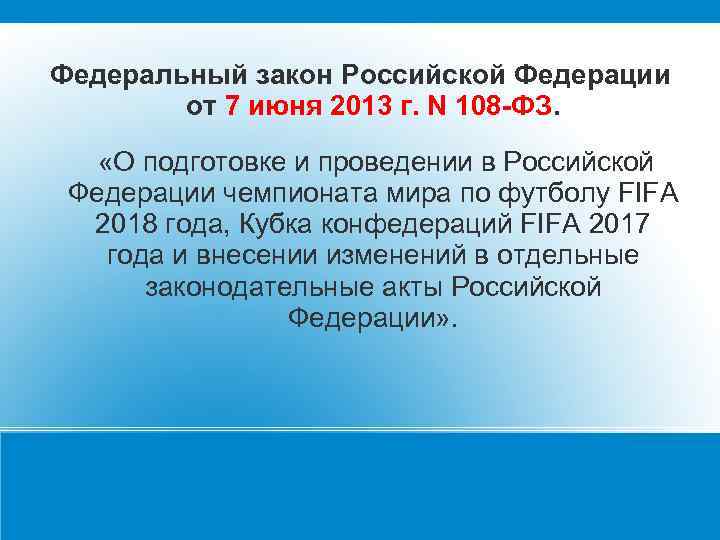 Федеральный закон Российской Федерации от 7 июня 2013 г. N 108-ФЗ.

«О подготовке и проведении в Российской Федерации чемпионата мира по футболу FIFA 2018 года, Кубка конфедераций FIFA 2017 года и внесении изменений в отдельные законодательные акты Российской Федерации».